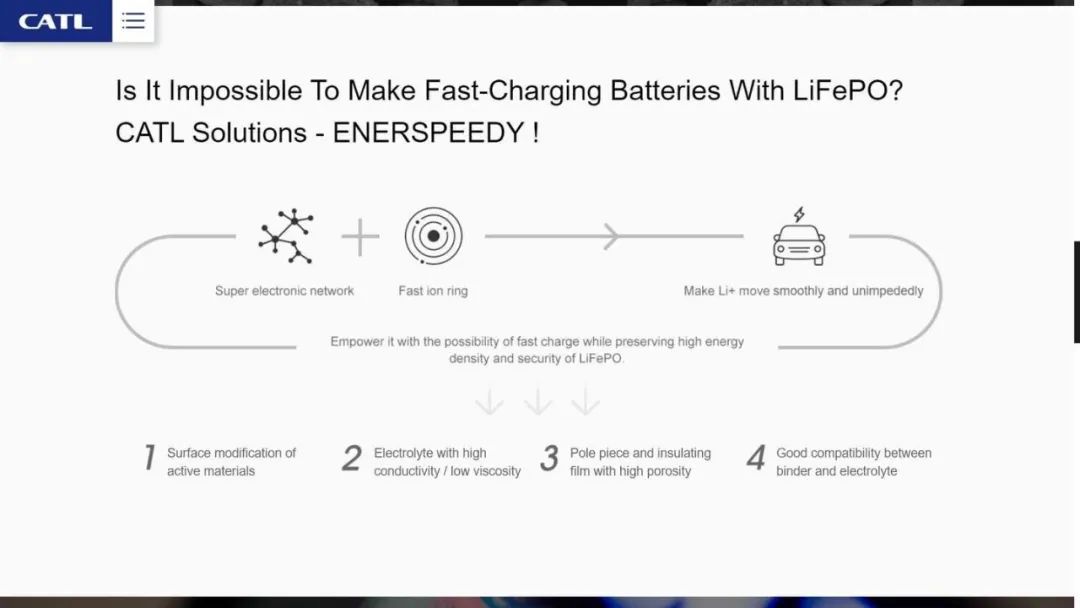 CATL

Is It Impossible To Make Fast-Charging Batteries With LiFePO?
CATL Solutions - ENERSPEEDY !

Super electronic network

Fast ion ring

Make Li+ move smoothly and unimpededly

Empower it with the possibility of fast charge while preserving high energy density and security of LiFePO.

1 Surface modification of active materials

2 Electrolyte with high conductivity / low viscosity

3 Pole piece and insulating film with high porosity

4 Good compatibility between binder and electrolyte